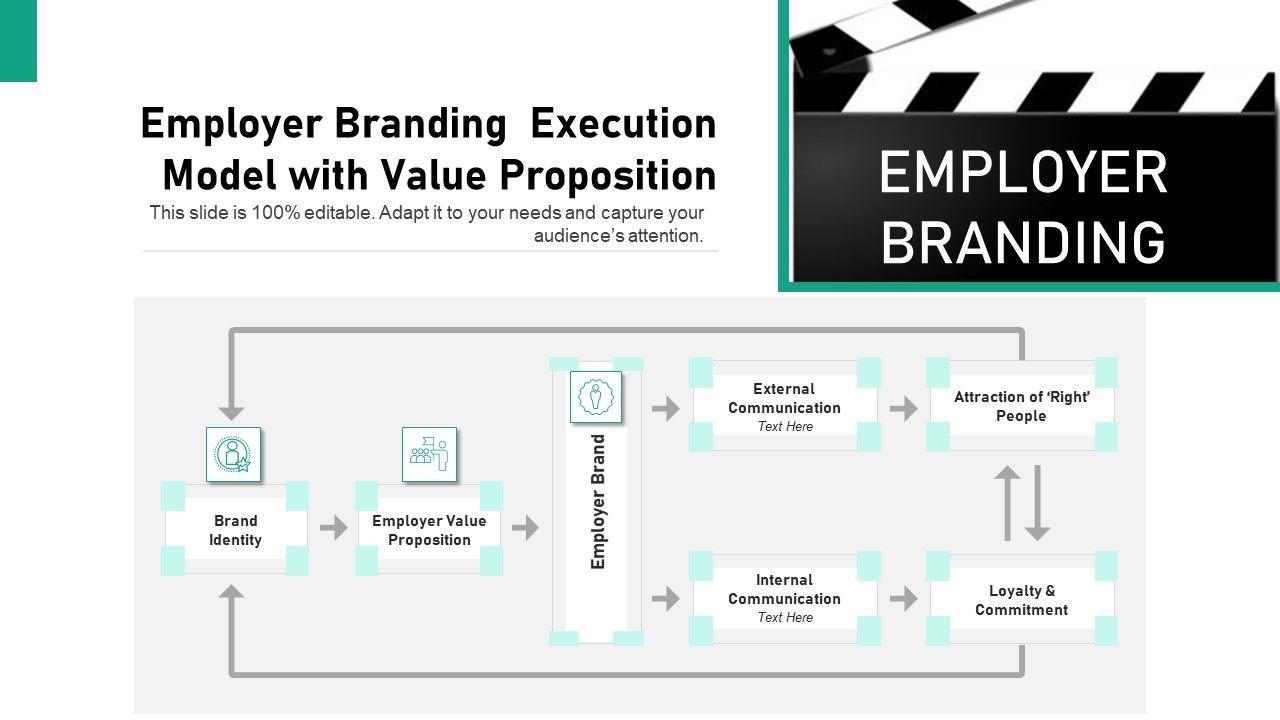 Employer Branding Execution Model with Value Proposition

This slide is 100% editable. Adapt it to your needs and capture your audience's attention.

EMPLOYER BRANDING

Brand Identity

Employer Value Proposition

Employer Brand

External Communication
Text Here

Attraction of 'Right' People

Internal Communication
Text Here

Loyalty & Commitment